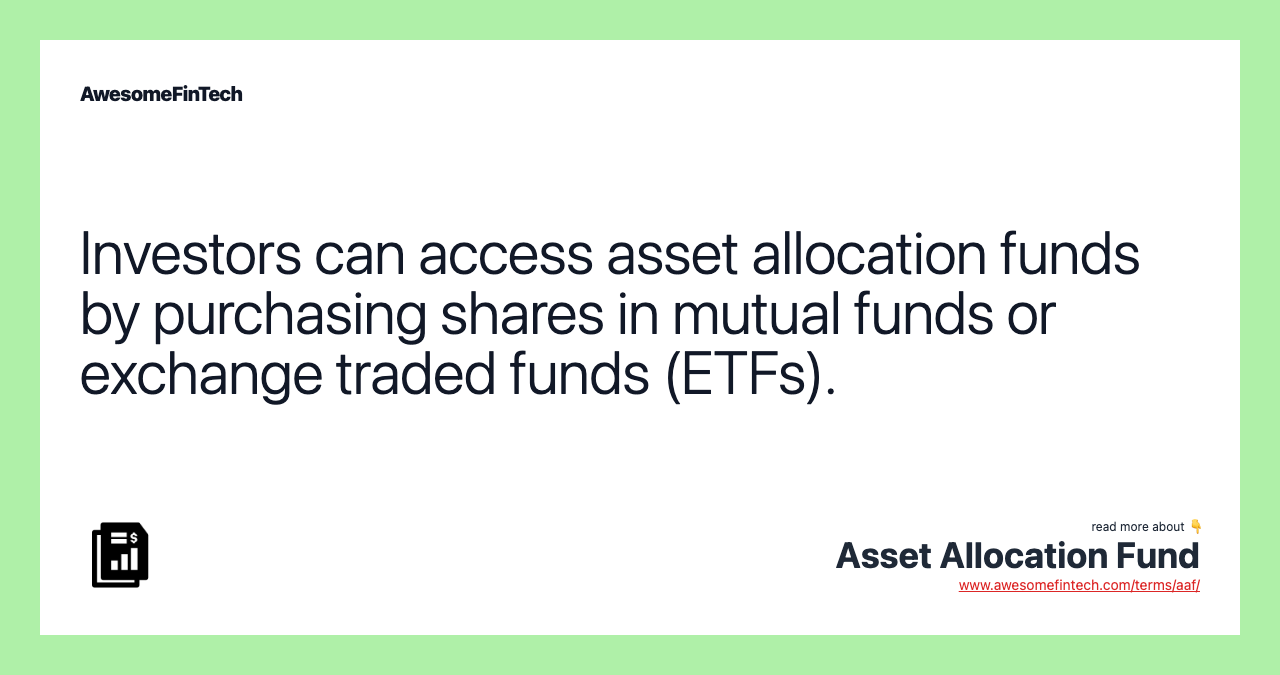 AwesomeFinTech

Investors can access asset allocation funds by purchasing shares in mutual funds or exchange traded funds (ETFs).

read more about 👇
Asset Allocation Fund
www.awesomefintech.com/terms/aaf/